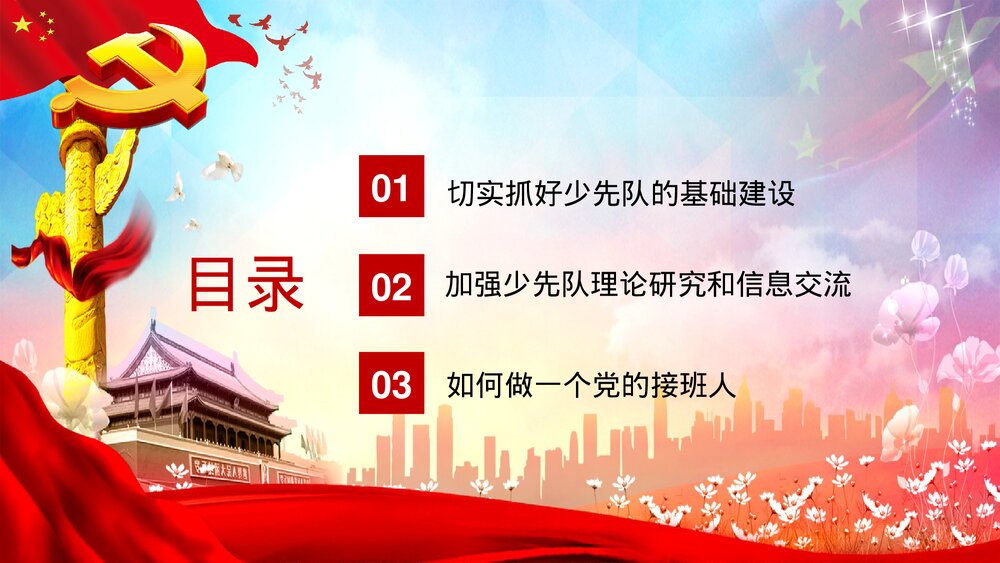 目录

01 切实抓好少先队的基础建设

02 加强少先队理论研究和信息交流

03 如何做一个党的接班人